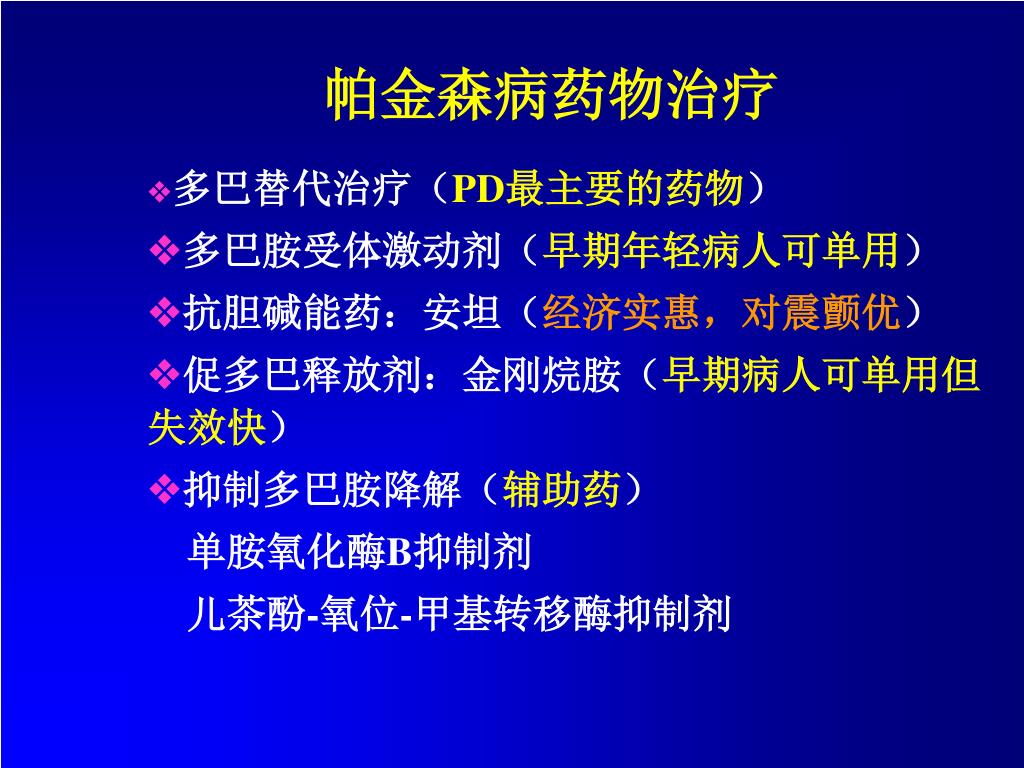 帕金森病药物治疗

❖多巴替代治疗（PD最主要的药物）

❖多巴胺受体激动剂（早期年轻病人可单用）

❖抗胆碱能药：安坦（经济实惠，对震颤优）

❖促多巴释放剂：金刚烷胺（早期病人可单用但失效快）

❖抑制多巴胺降解（辅助药）

单胺氧化酶B抑制剂

儿茶酚-氧位-甲基转移酶抑制剂